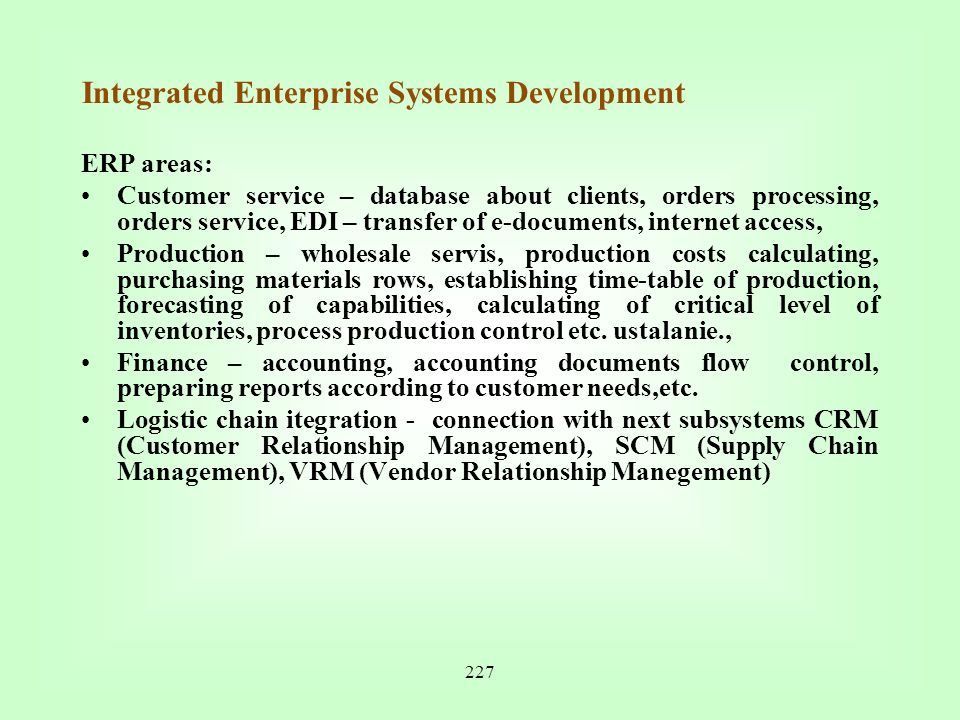 Integrated Enterprise Systems Development

ERP areas:

• Customer service – database about clients, orders processing, orders service, EDI – transfer of e-documents, internet access,

• Production – wholesale servis, production costs calculating, purchasing materials rows, establishing time-table of production, forecasting of capabilities, calculating of critical level of inventories, process production control etc. ustalanie.,

• Finance – accounting, accounting documents flow control, preparing reports according to customer needs,etc.

• Logistic chain itegration - connection with next subsystems CRM (Customer Relationship Management), SCM (Supply Chain Management), VRM (Vendor Relationship Manegement)

227